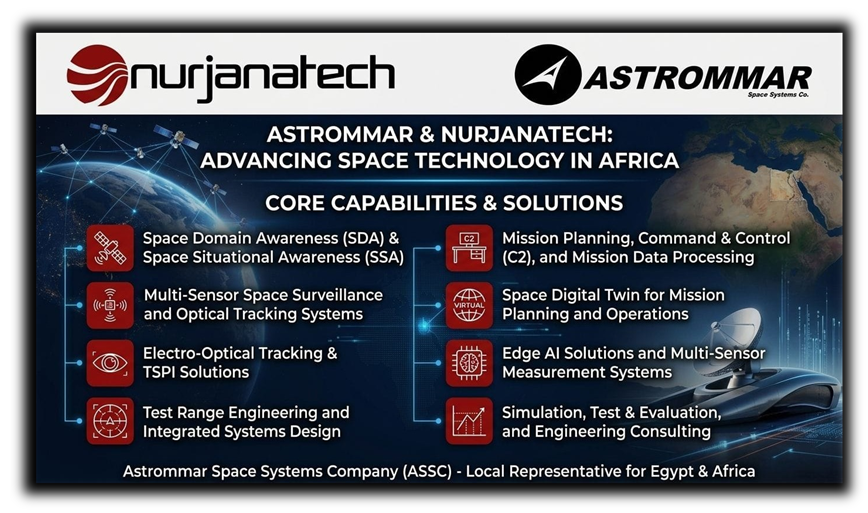 nurjanatech

ASTROMMAR
Space Systems Co.

ASTROMMAR & NURJANATECH: ADVANCING SPACE TECHNOLOGY IN AFRICA

CORE CAPABILITIES & SOLUTIONS

Space Domain Awareness (SDA) & Space Situational Awareness (SSA)

Multi-Sensor Space Surveillance and Optical Tracking Systems

Electro-Optical Tracking & TSPI Solutions

Test Range Engineering and Integrated Systems Design

C2
Mission Planning, Command & Control (C2), and Mission Data Processing

VIRTUAL
Space Digital Twin for Mission Planning and Operations

Edge AI Solutions and Multi-Sensor Measurement Systems

Simulation, Test & Evaluation, and Engineering Consulting

Astrommar Space Systems Company (ASSC) - Local Representative for Egypt & Africa